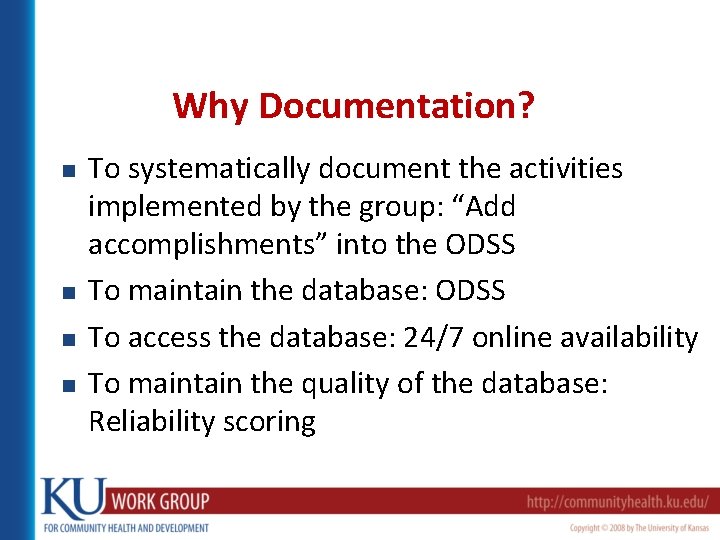 Why Documentation?

- To systematically document the activities implemented by the group: “Add accomplishments” into the ODSS
- To maintain the database: ODSS
- To access the database: 24/7 online availability
- To maintain the quality of the database: Reliability scoring

KU WORK GROUP
FOR COMMUNITY HEALTH AND DEVELOPMENT
http://communityhealth.ku.edu/
Copyright © 2008 by The University of Kansas